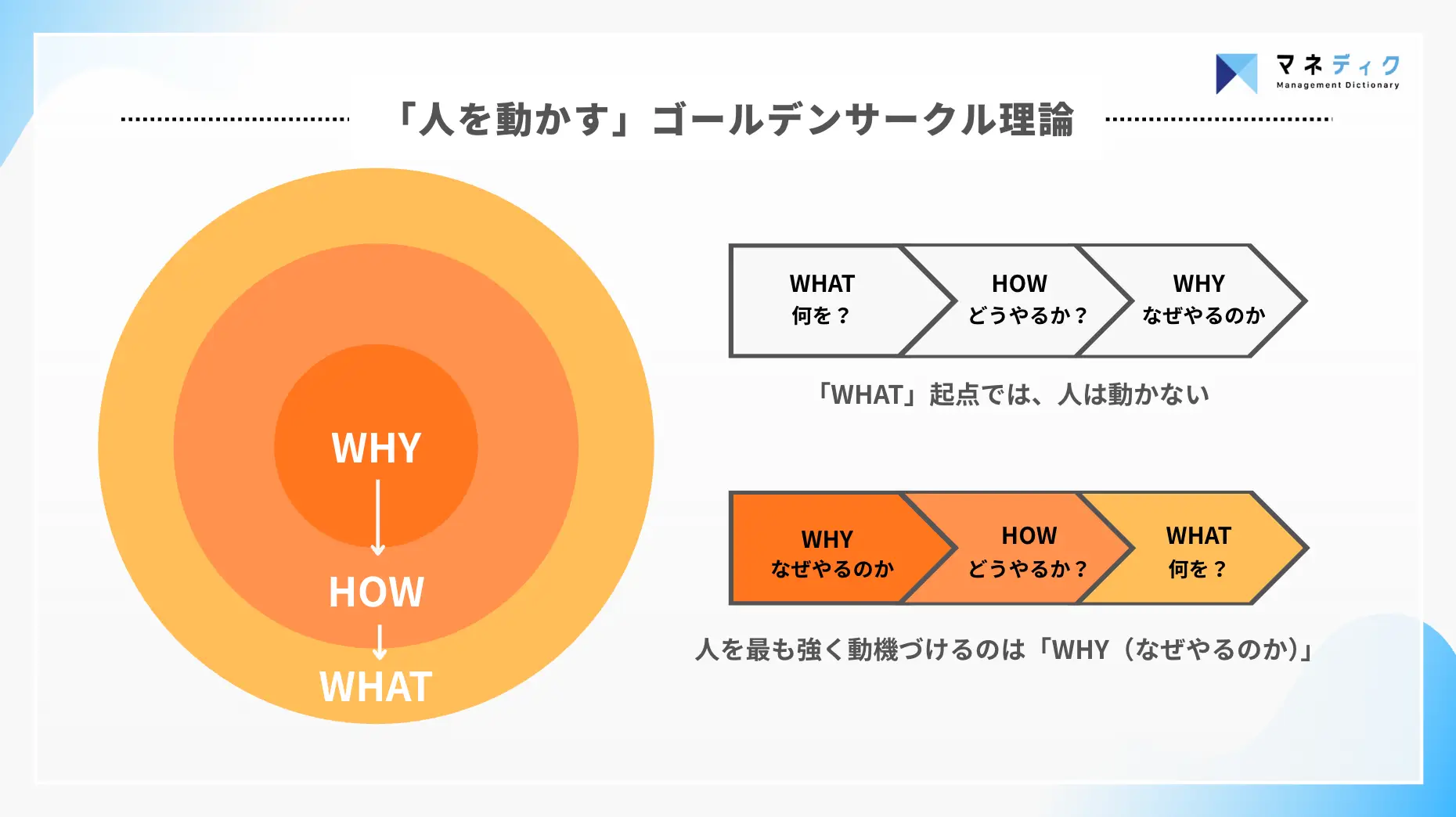 マネディク
Management Dictionary

「人を動かす」ゴールデンサークル理論

WHY
HOW
WHAT

WHAT
何を？

HOW
どうやるか？

WHY
なぜやるのか

「WHAT」起点では、人は動かない

WHY
なぜやるのか

HOW
どうやるか？

WHAT
何を？

人を最も強く動機づけるのは「WHY（なぜやるのか）」